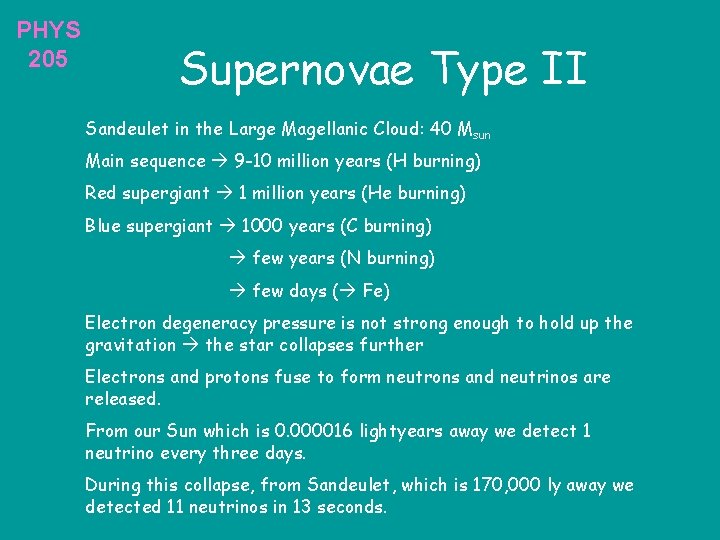 PHYS
205

Supernovae Type II

Sandeulet in the Large Magellanic Cloud: 40 $M_{sun}$

Main sequence → 9-10 million years (H burning)

Red supergiant → 1 million years (He burning)

Blue supergiant → 1000 years (C burning)

→ few years (N burning)

→ few days (→ Fe)

Electron degeneracy pressure is not strong enough to hold up the gravitation → the star collapses further

Electrons and protons fuse to form neutrons and neutrinos are released.

From our Sun which is 0.000016 lightyears away we detect 1 neutrino every three days.

During this collapse, from Sandeulet, which is 170,000 ly away we detected 11 neutrinos in 13 seconds.